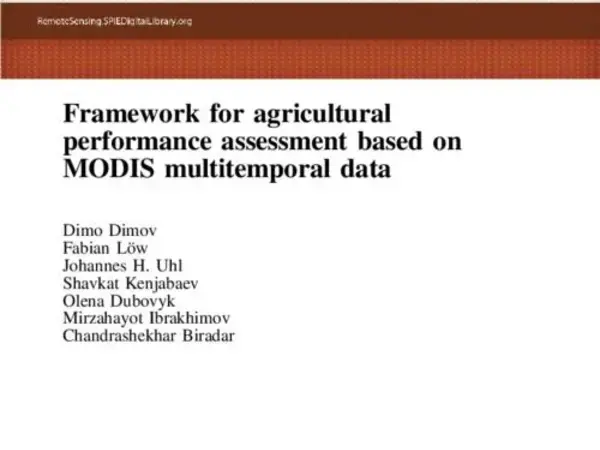 RemoteSensing.SPIEDigitalLibrary.org

Framework for agricultural performance assessment based on MODIS multitemporal data

Dimo Dimov
Fabian Löw
Johannes H. Uhl
Shavkat Kenjabaev
Olena Dubovyk
Mirzahayot Ibrakhimov
Chandrashekhar Biradar